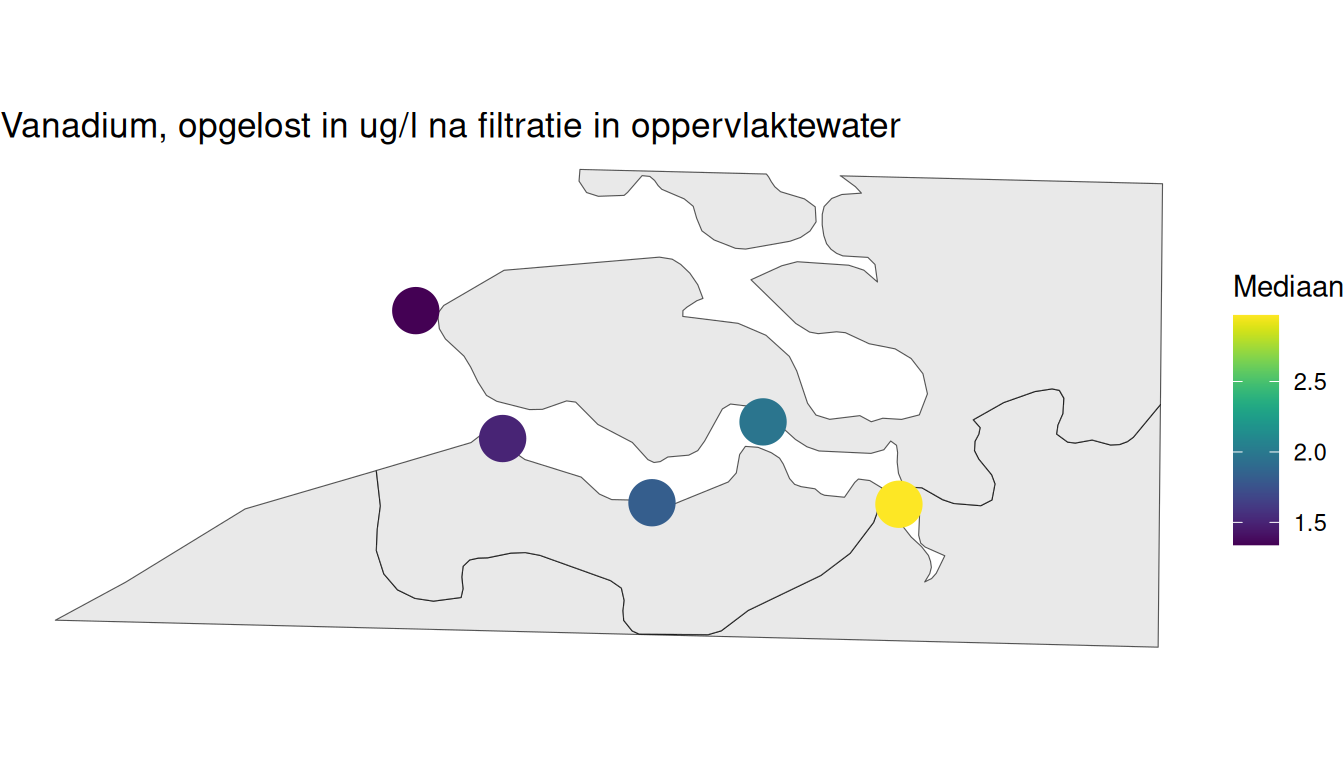 Vanadium, opgelost in ug/l na filtratie in oppervlaktewater

Mediaan
2.5
2.0
1.5